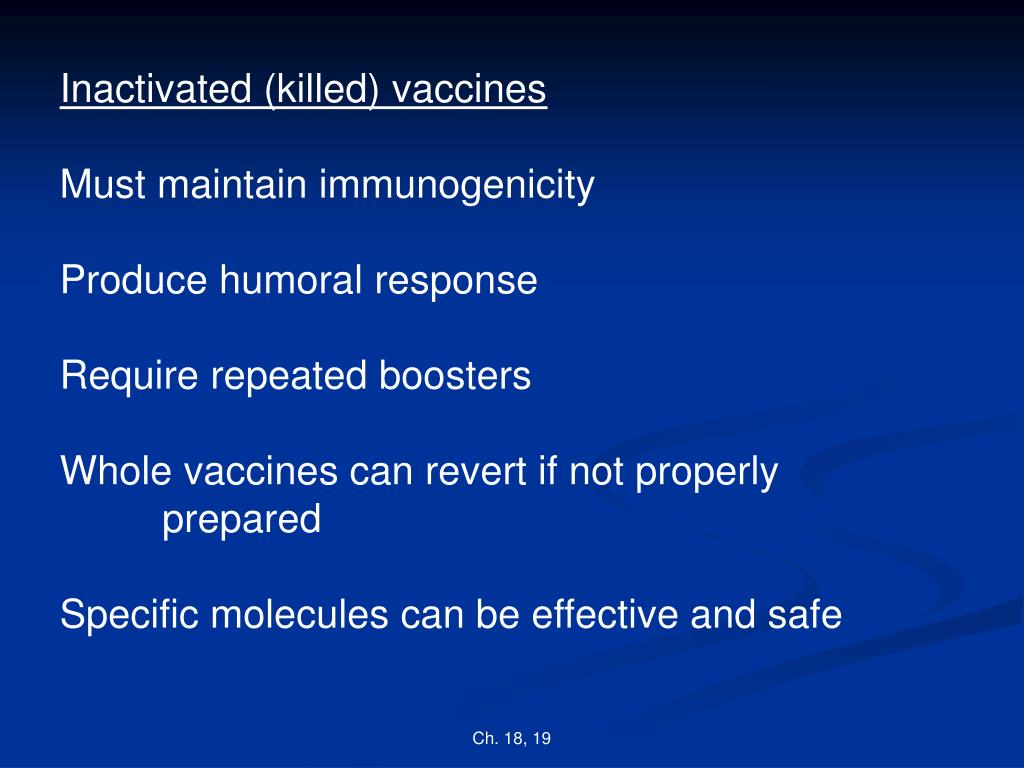 Inactivated (killed) vaccines

Must maintain immunogenicity

Produce humoral response

Require repeated boosters

Whole vaccines can revert if not properly prepared

Specific molecules can be effective and safe

Ch. 18, 19